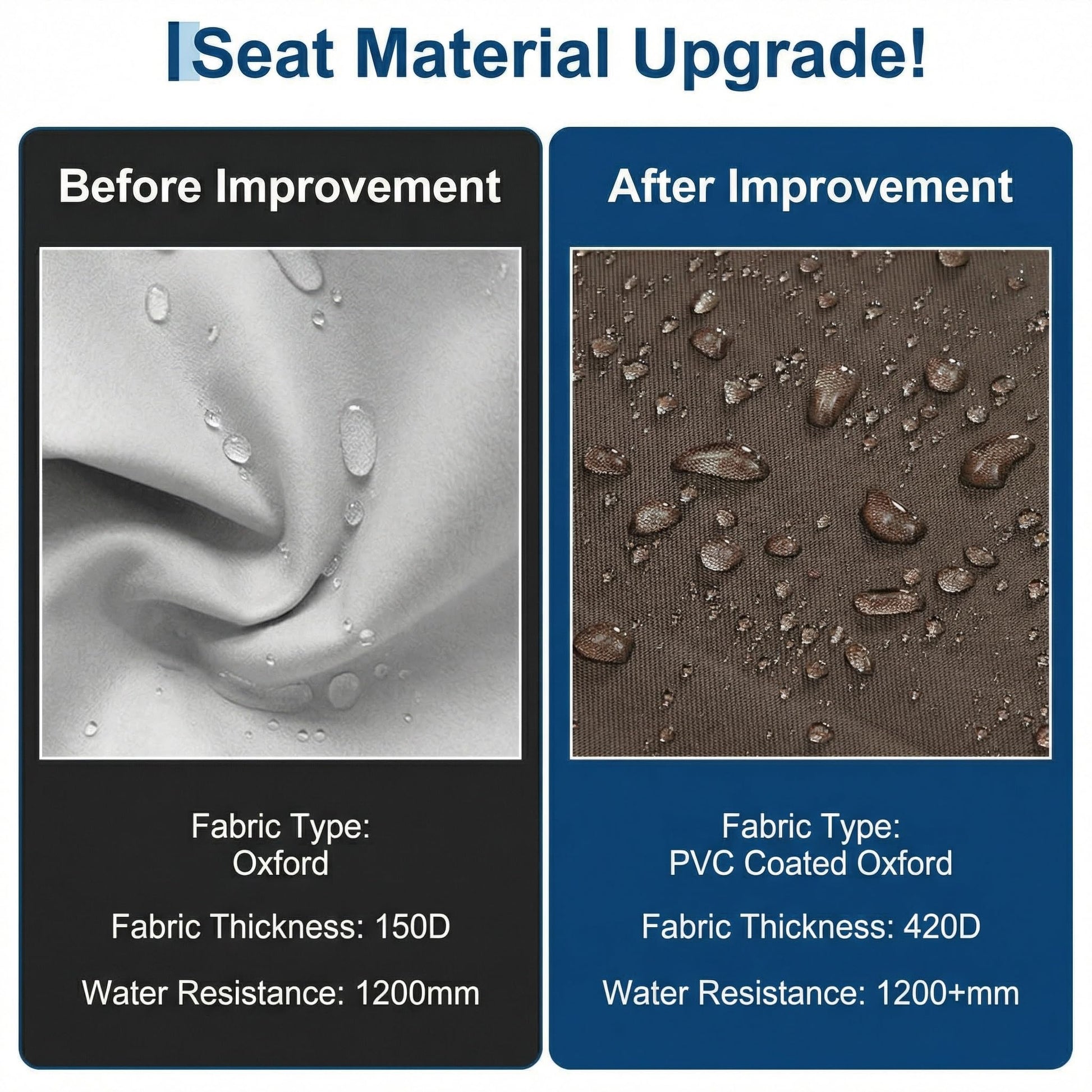 Seat Material Upgrade!

Before Improvement

Fabric Type:
Oxford

Fabric Thickness: 150D

Water Resistance: 1200mm

After Improvement

Fabric Type:
PVC Coated Oxford

Fabric Thickness: 420D

Water Resistance: 1200+mm